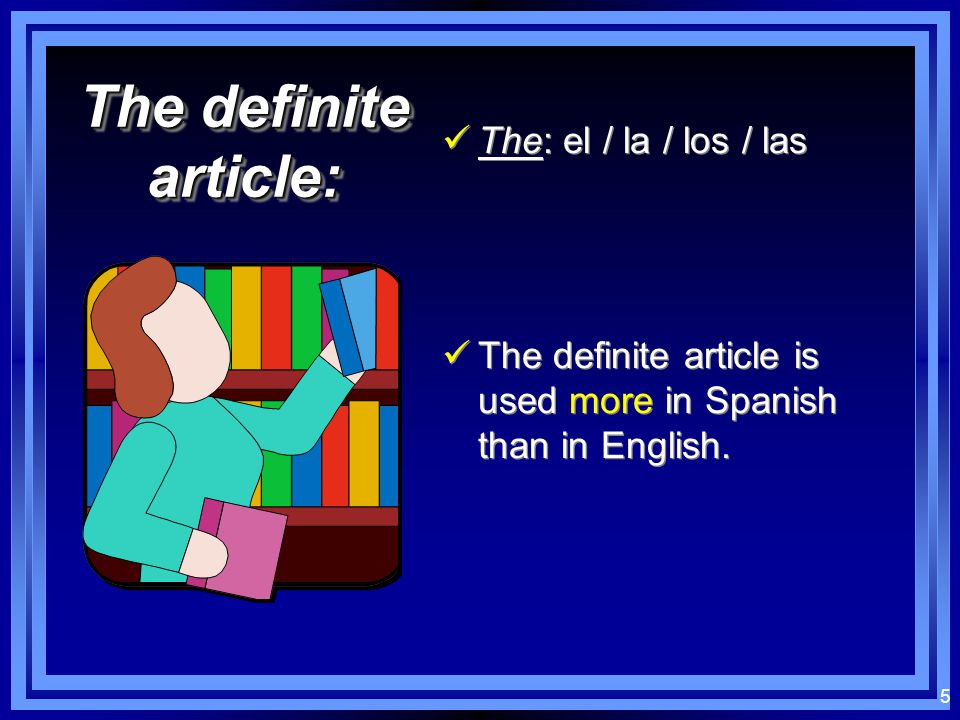 The definite article:

✓ The: el / la / los / las

✓ The definite article is used more in Spanish than in English.

5